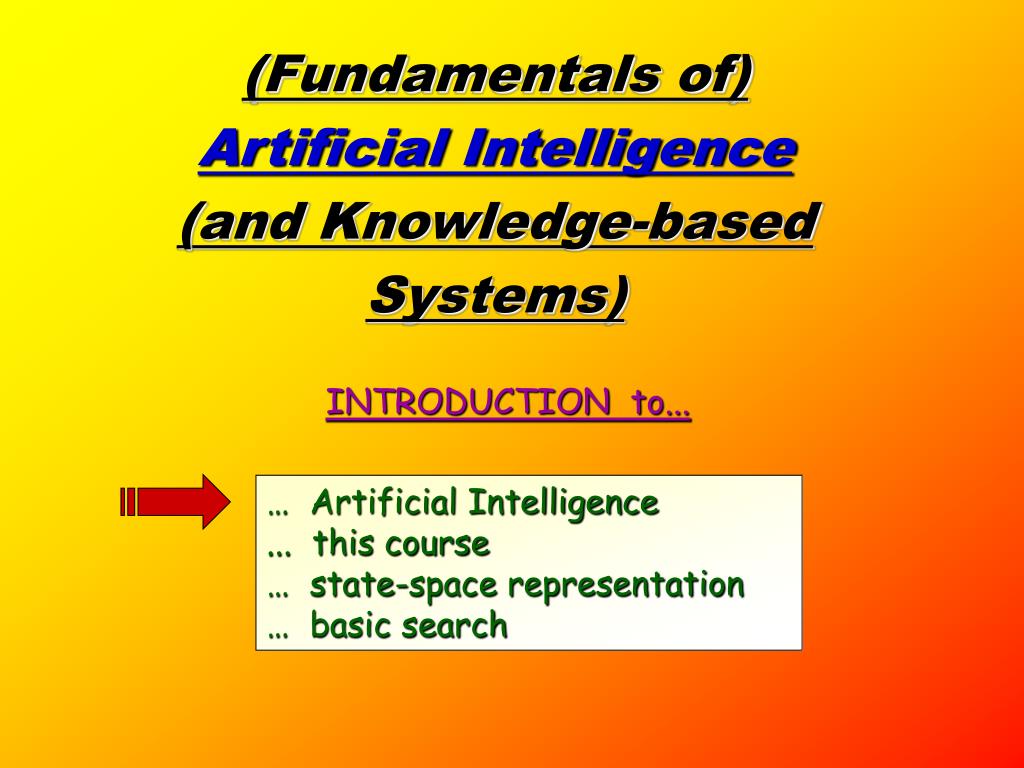 (Fundamentals of)
Artificial Intelligence
(and Knowledge-based Systems)

INTRODUCTION to...

… Artificial Intelligence
... this course
… state-space representation
… basic search